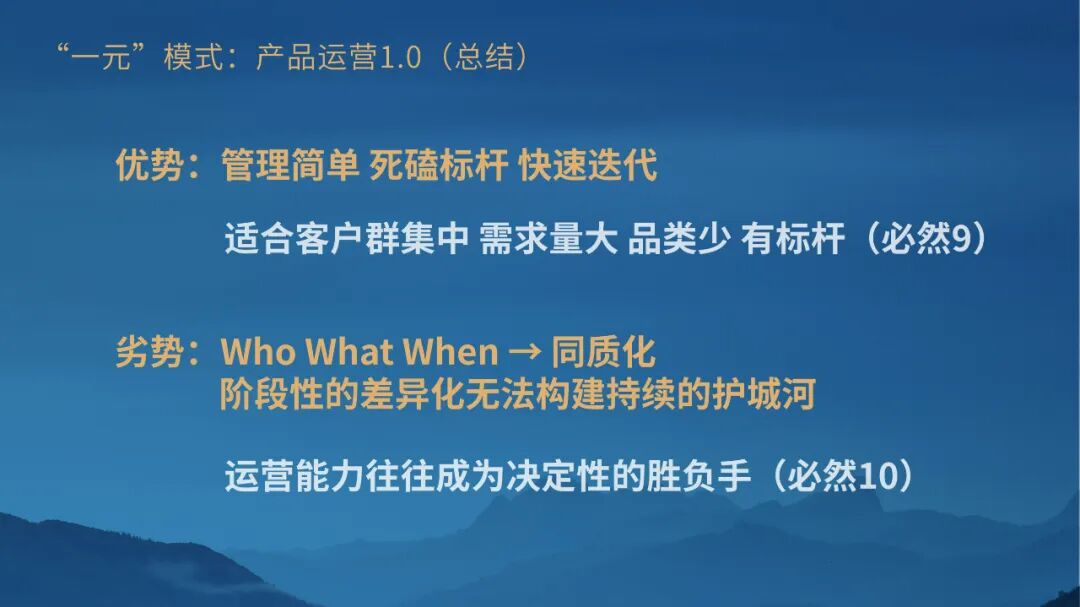 “一元”模式：产品运营1.0（总结）

优势：管理简单 死磕标杆 快速迭代

适合客户群集中 需求量大 品类少 有标杆（必然9）

劣势：Who What When → 同质化
阶段性的差异化无法构建持续的护城河

运营能力往往成为决定性的胜负手（必然10）